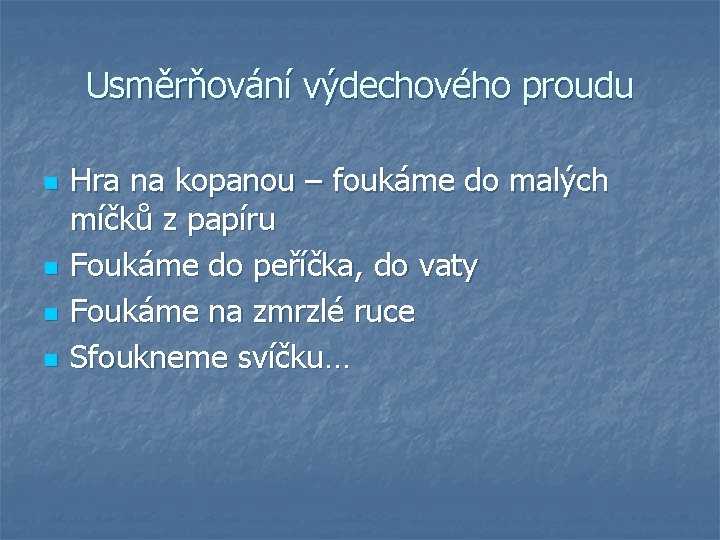 Usměrňování výdechového proudu

- Hra na kopanou – foukáme do malých míčků z papíru
- Foukáme do peříčka, do vaty
- Foukáme na zmrzlé ruce
- Sfoukneme svíčku…